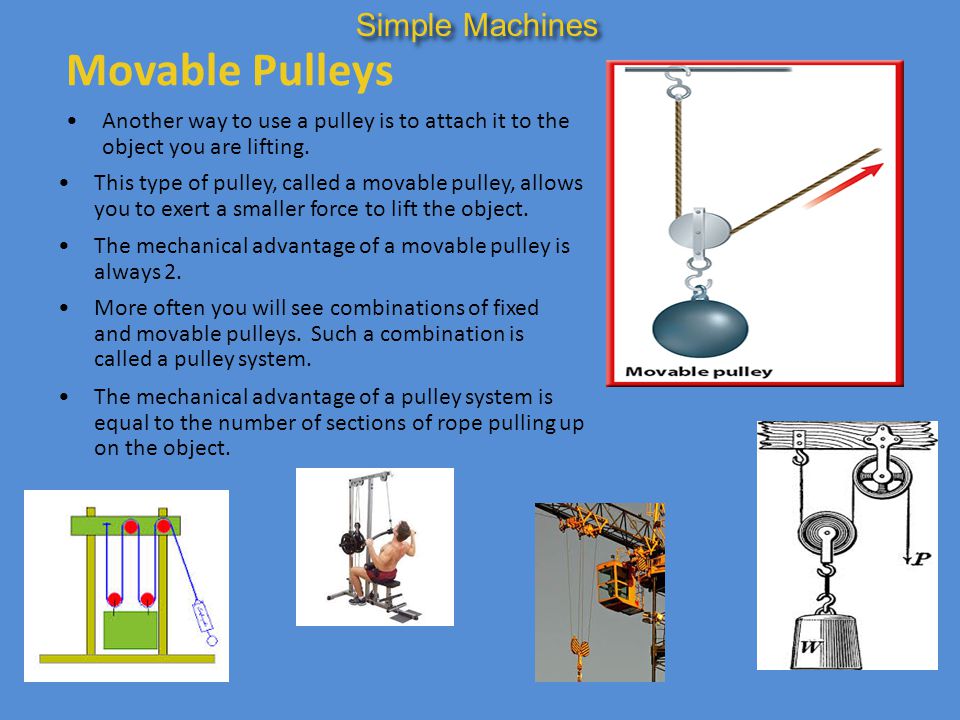 Simple Machines

Movable Pulleys

• Another way to use a pulley is to attach it to the object you are lifting.

• This type of pulley, called a movable pulley, allows you to exert a smaller force to lift the object.

• The mechanical advantage of a movable pulley is always 2.

• More often you will see combinations of fixed and movable pulleys. Such a combination is called a pulley system.

• The mechanical advantage of a pulley system is equal to the number of sections of rope pulling up on the object.

Movable pulley

P

W